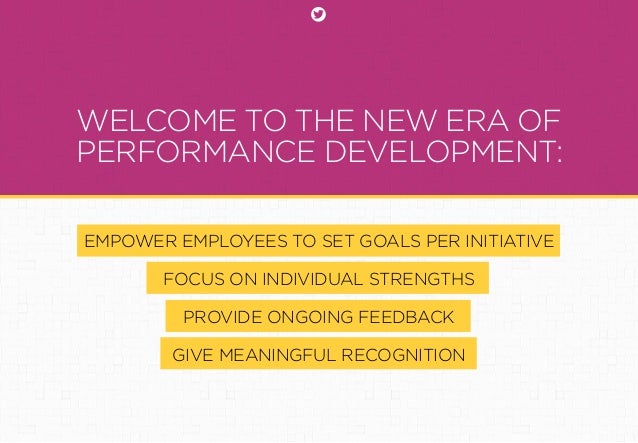 WELCOME TO THE NEW ERA OF PERFORMANCE DEVELOPMENT:

EMPOWER EMPLOYEES TO SET GOALS PER INITIATIVE

FOCUS ON INDIVIDUAL STRENGTHS

PROVIDE ONGOING FEEDBACK

GIVE MEANINGFUL RECOGNITION